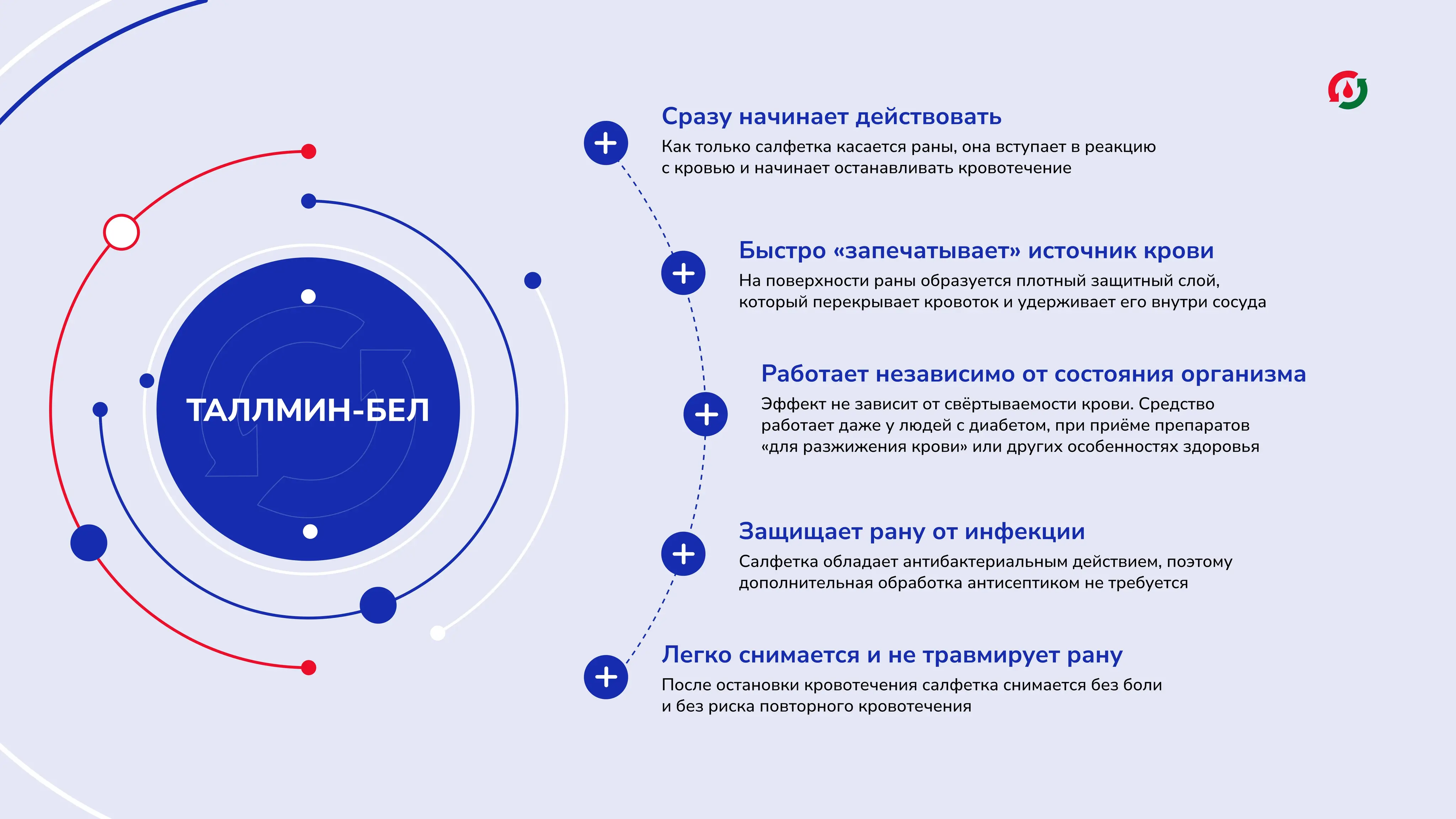 ТАЛЛМИН-БЕЛ

Сразу начинает действовать
Как только салфетка касается раны, она вступает в реакцию с кровью и начинает останавливать кровотечение

Быстро «запечатывает» источник крови
На поверхности раны образуется плотный защитный слой, который перекрывает кровоток и удерживает его внутри сосуда

Работает независимо от состояния организма
Эффект не зависит от свёртываемости крови. Средство работает даже у людей с диабетом, при приёме препаратов «для разжижения крови» или других особенностях здоровья

Защищает рану от инфекции
Салфетка обладает антибактериальным действием, поэтому дополнительная обработка антисептиком не требуется

Легко снимается и не травмирует рану
После остановки кровотечения салфетка снимается без боли и без риска повторного кровотечения